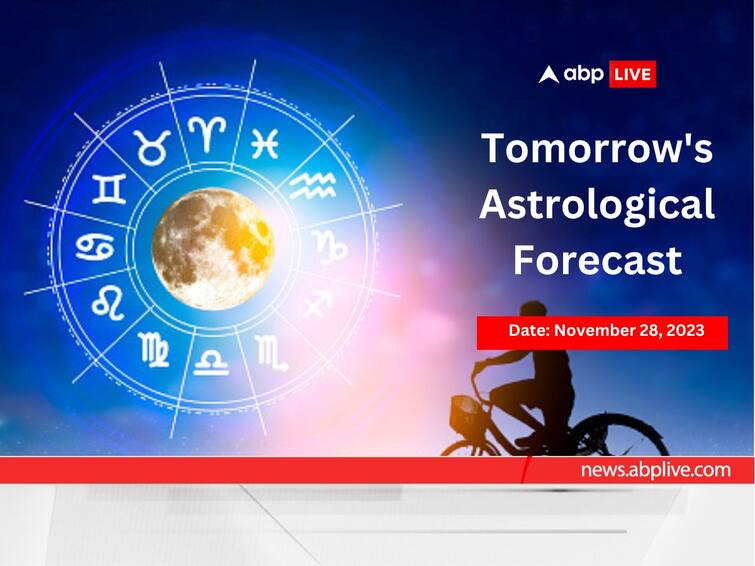 abp LIVE

Tomorrow's Astrological Forecast

Date: November 28, 2023

news.abplive.com